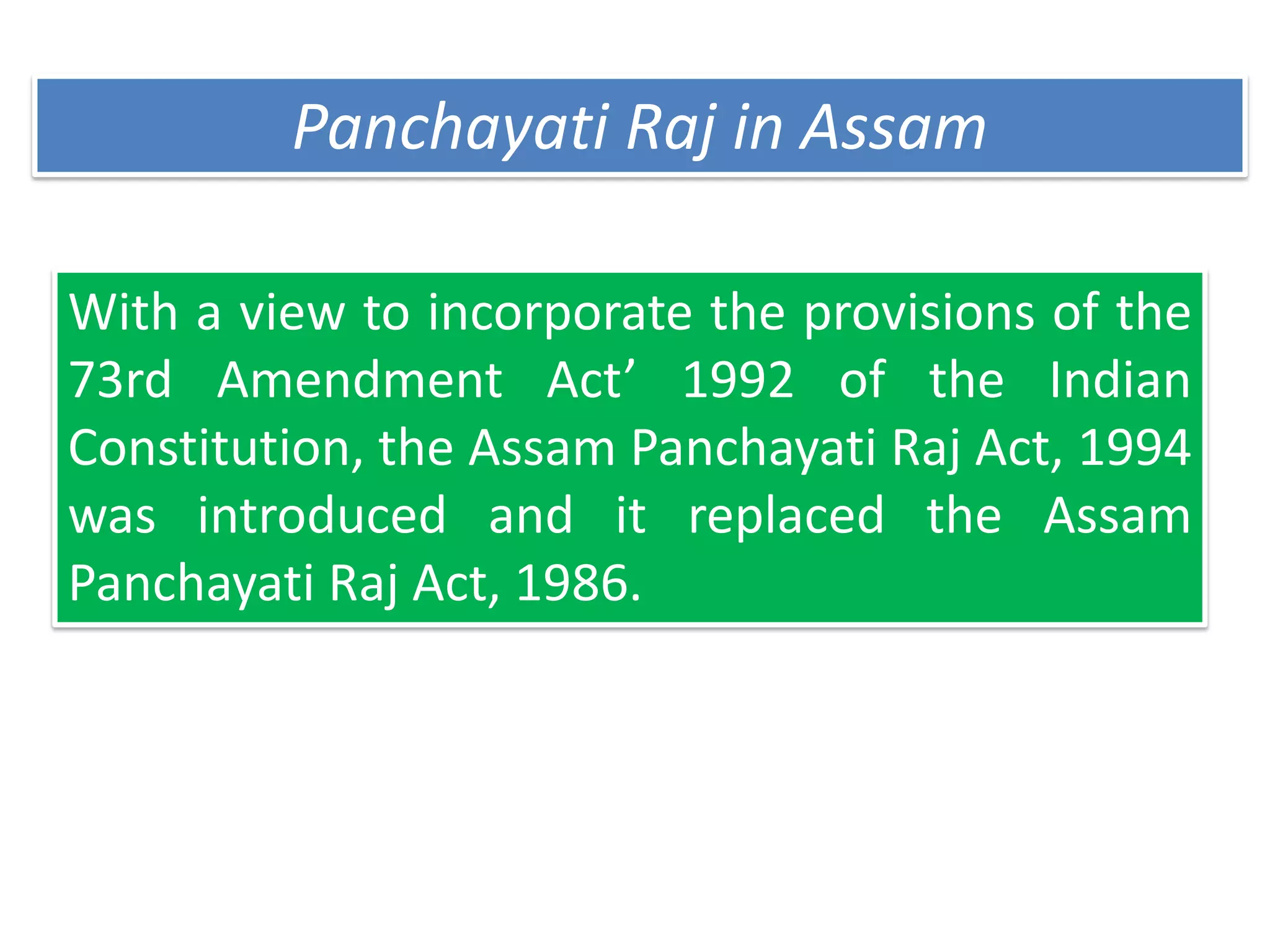 Panchayati Raj in Assam

With a view to incorporate the provisions of the 73rd Amendment Act’ 1992 of the Indian Constitution, the Assam Panchayati Raj Act, 1994 was introduced and it replaced the Assam Panchayati Raj Act, 1986.